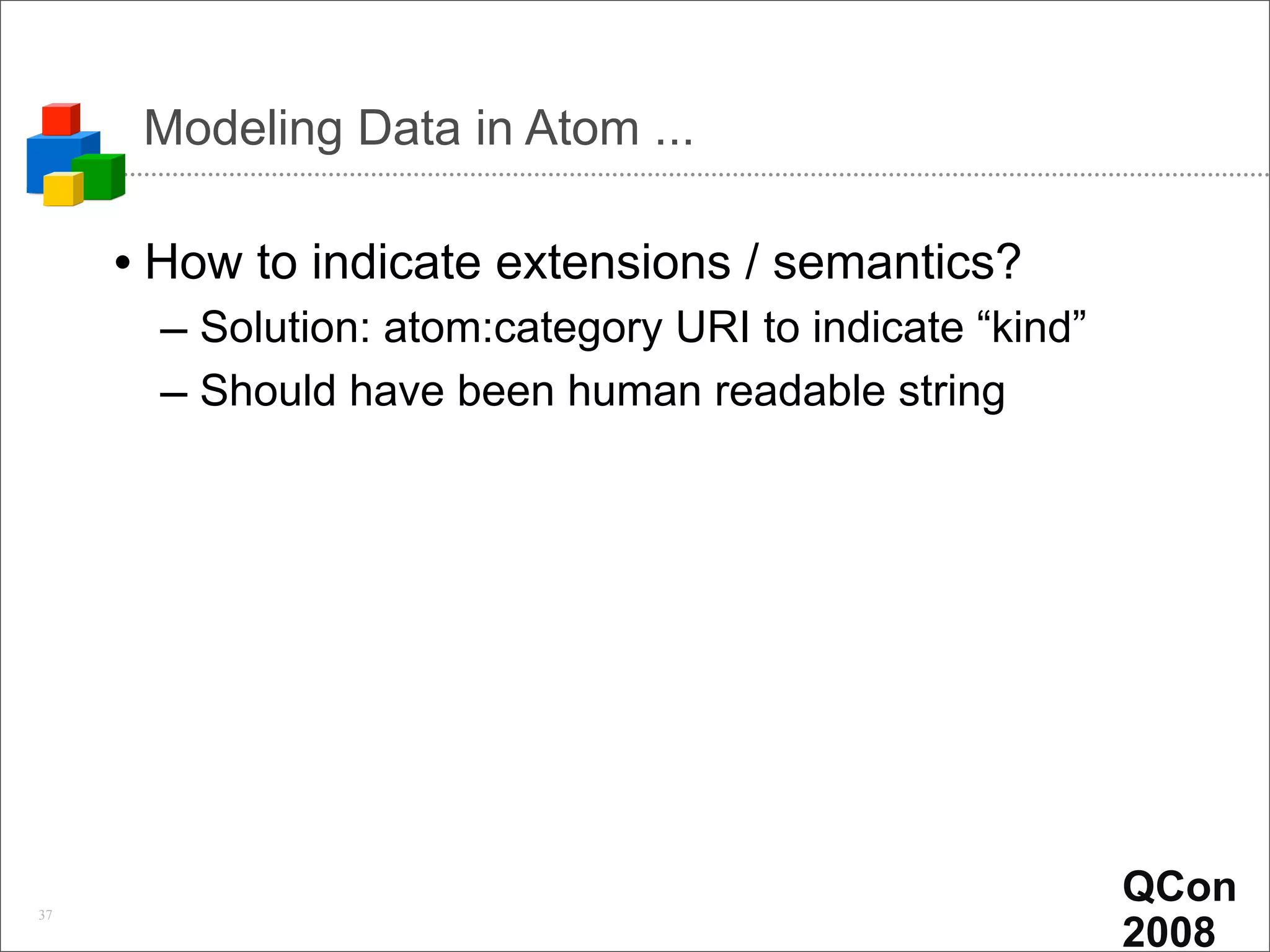 Modeling Data in Atom ...

• How to indicate extensions / semantics?
– Solution: atom:category URI to indicate “kind”
– Should have been human readable string

37

QCon 2008